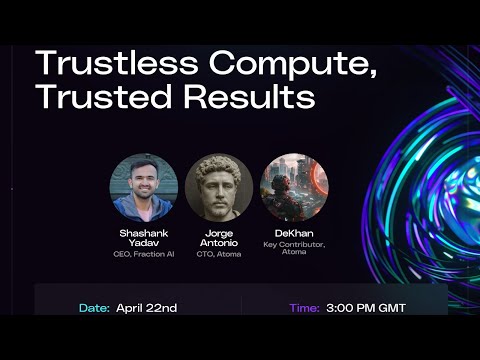 Trustless Compute, Trusted Results

Shashank Yadav
CEO, Fraction AI

Jorge Antonio
CTO, Atoma

DeKhan
Key Contributor, Atoma

Date: April 22nd

Time: 3:00 PM GMT